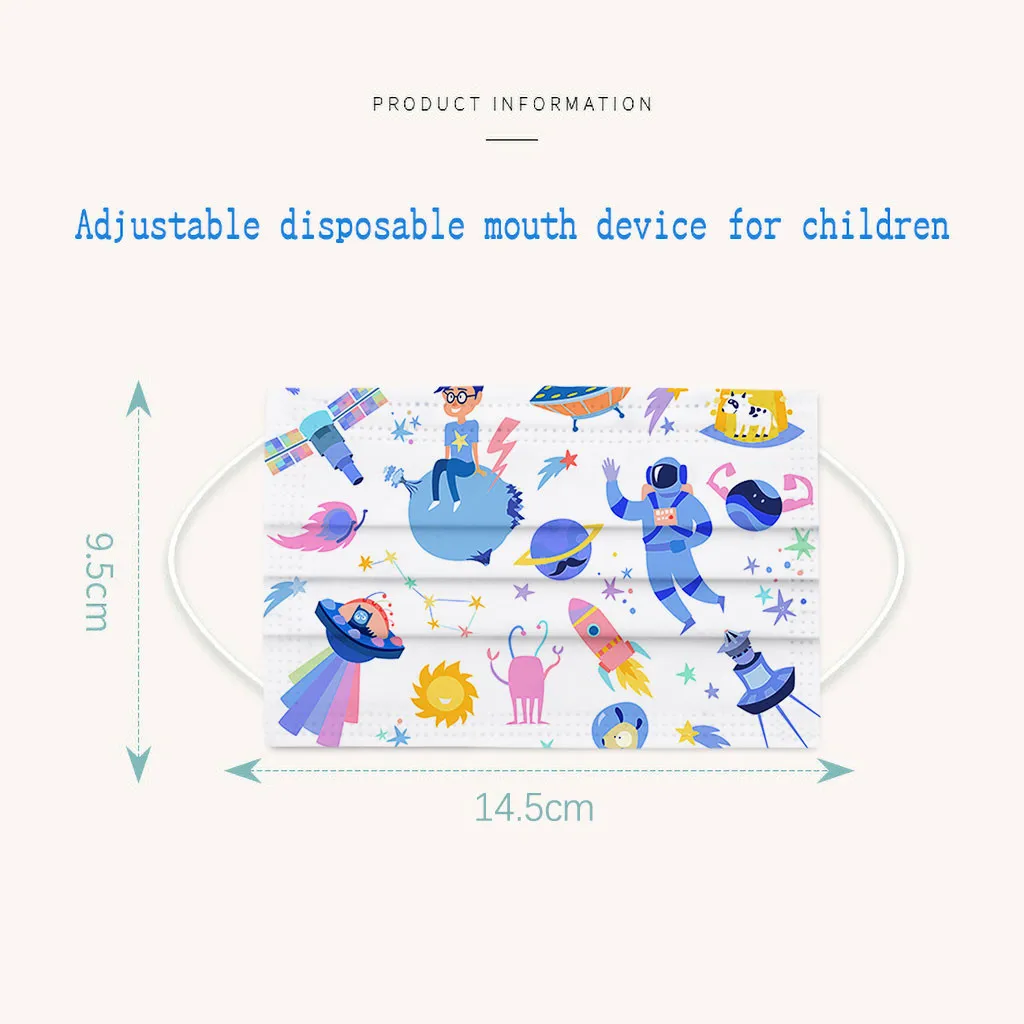 PRODUCT INFORMATION

Adjustable disposable mouth device for children

9.5cm

14.5cm